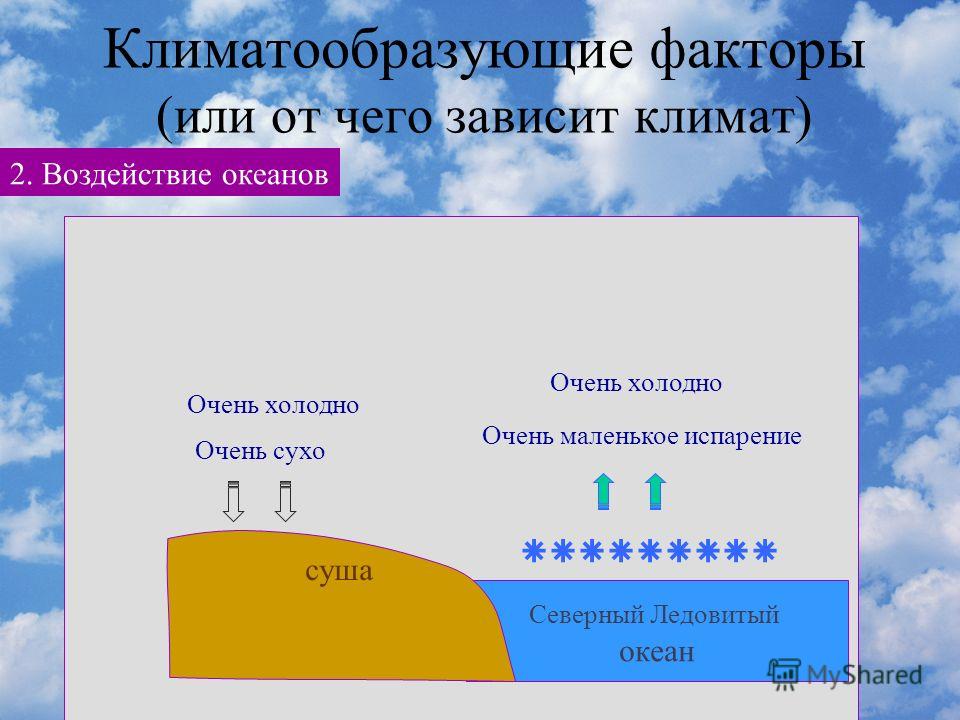 Климатообразующие факторы
(или от чего зависит климат)

2. Воздействие океанов

Очень холодно

Очень сухо

Очень холодно

Очень маленькое испарение

суша

Северный Ледовитый океан

MyShared